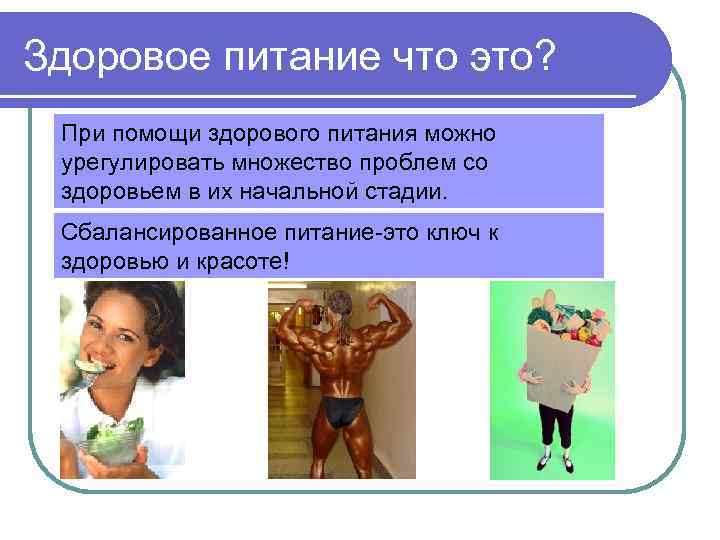 Здоровое питание что это?

При помощи здорового питания можно урегулировать множество проблем со здоровьем в их начальной стадии.

Сбалансированное питание-это ключ к здоровью и красоте!